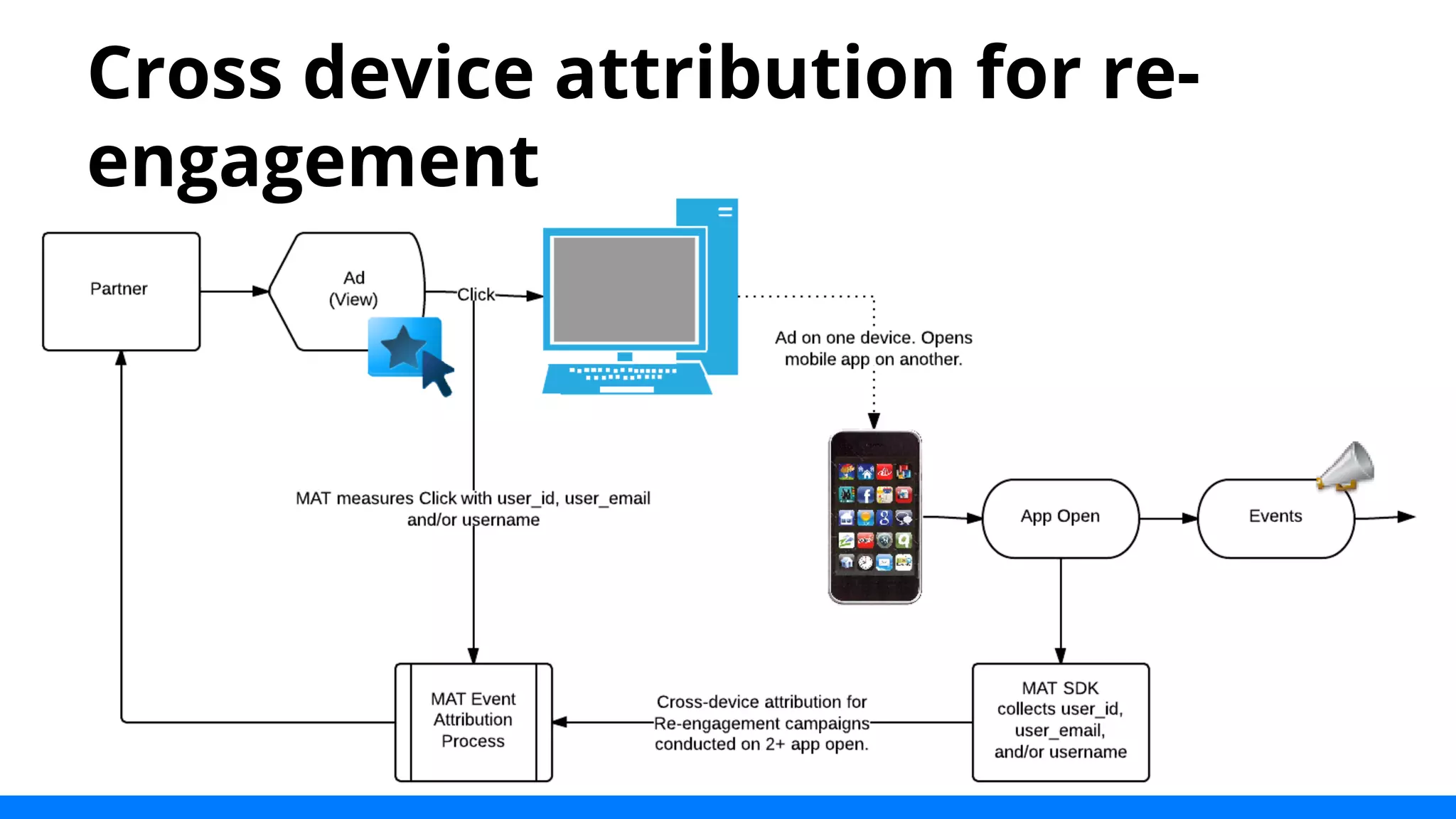 Cross device attribution for re-engagement

Partner

Ad
(View)

Click

Ad on one device. Opens mobile app on another.

MAT measures Click with user_id, user_email and/or username

App Open

Events

MAT Event Attribution Process

Cross-device attribution for Re-engagement campaigns conducted on 2+ app open.

MAT SDK collects user_id, user_email, and/or username